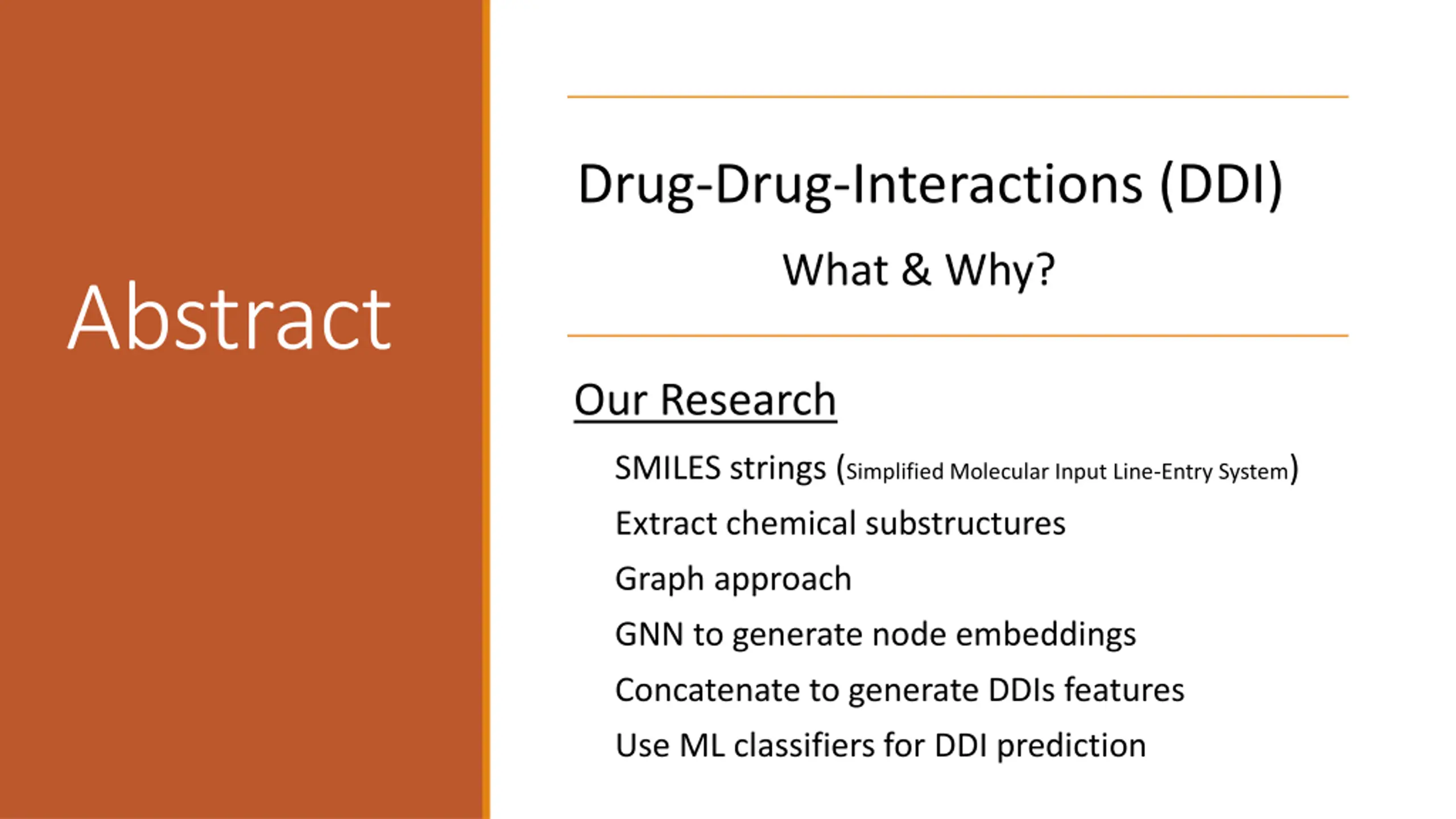 Abstract

Drug-Drug-Interactions (DDI)

What & Why?

Our Research

SMILES strings (Simplified Molecular Input Line-Entry System)

Extract chemical substructures

Graph approach

GNN to generate node embeddings

Concatenate to generate DDIs features

Use ML classifiers for DDI prediction